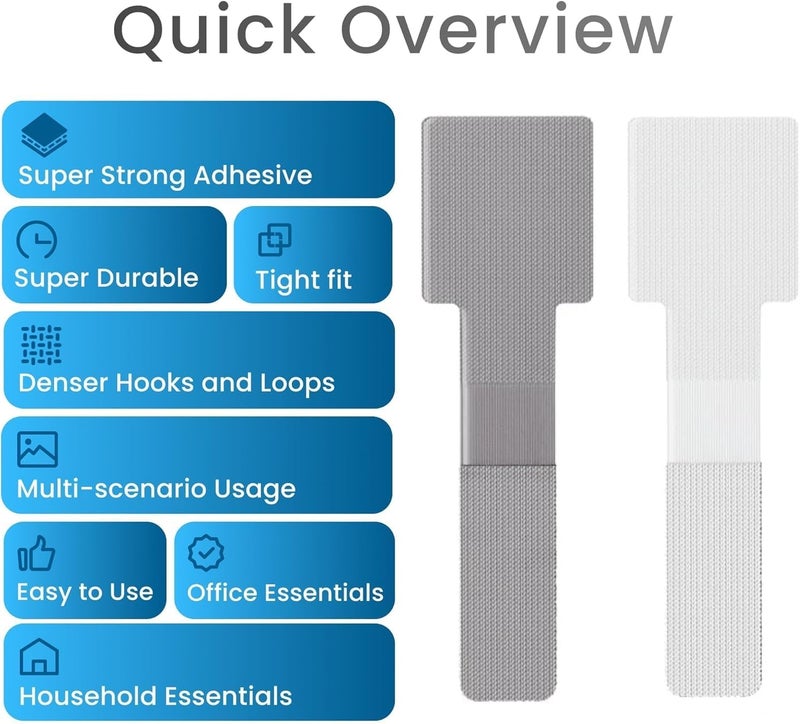 Quick Overview

Super Strong Adhesive

Super Durable

Tight fit

Denser Hooks and Loops

Multi-scenario Usage

Easy to Use

Office Essentials

Household Essentials